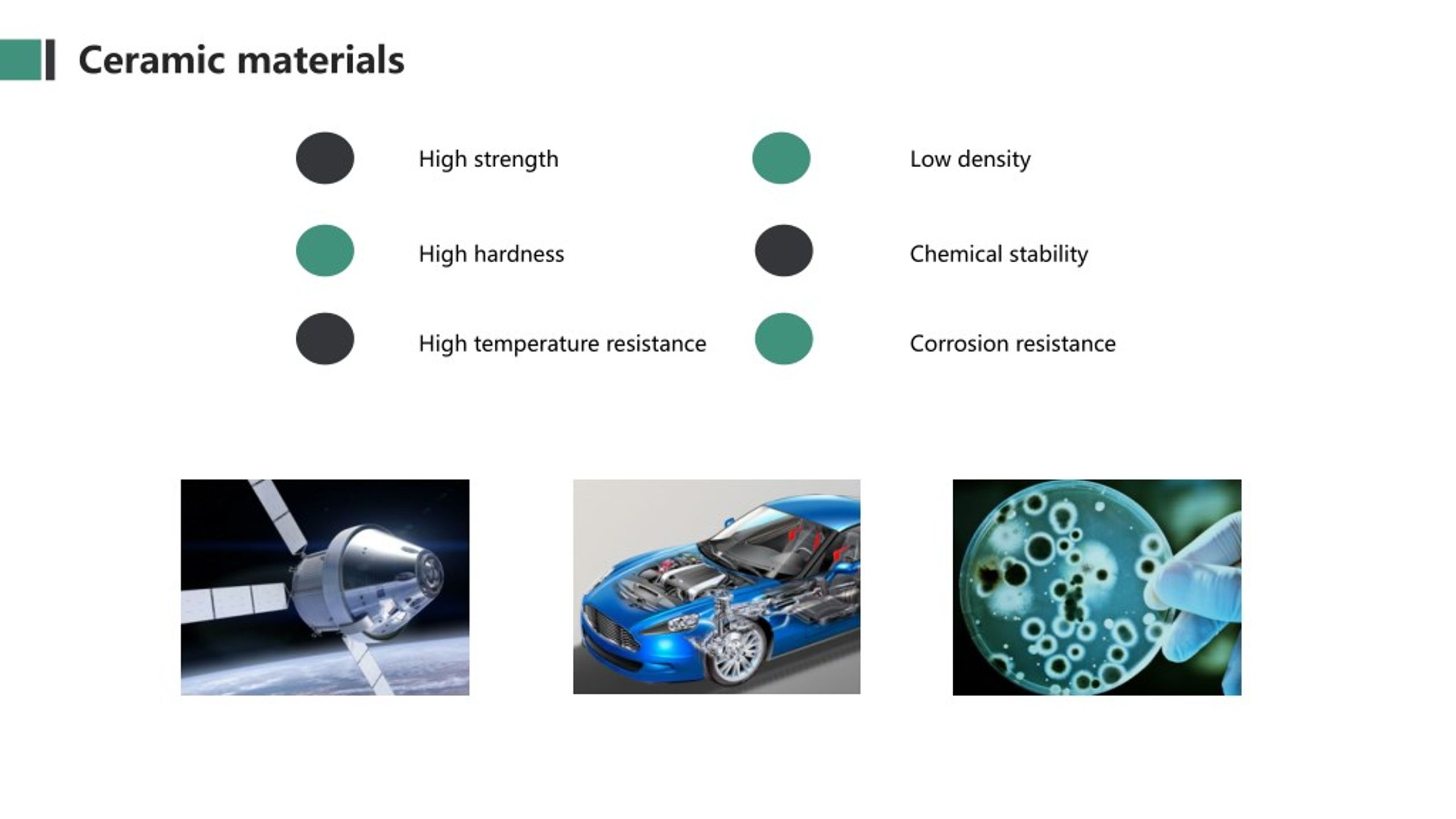 Ceramic materials

High strength

High hardness

High temperature resistance

Low density

Chemical stability

Corrosion resistance